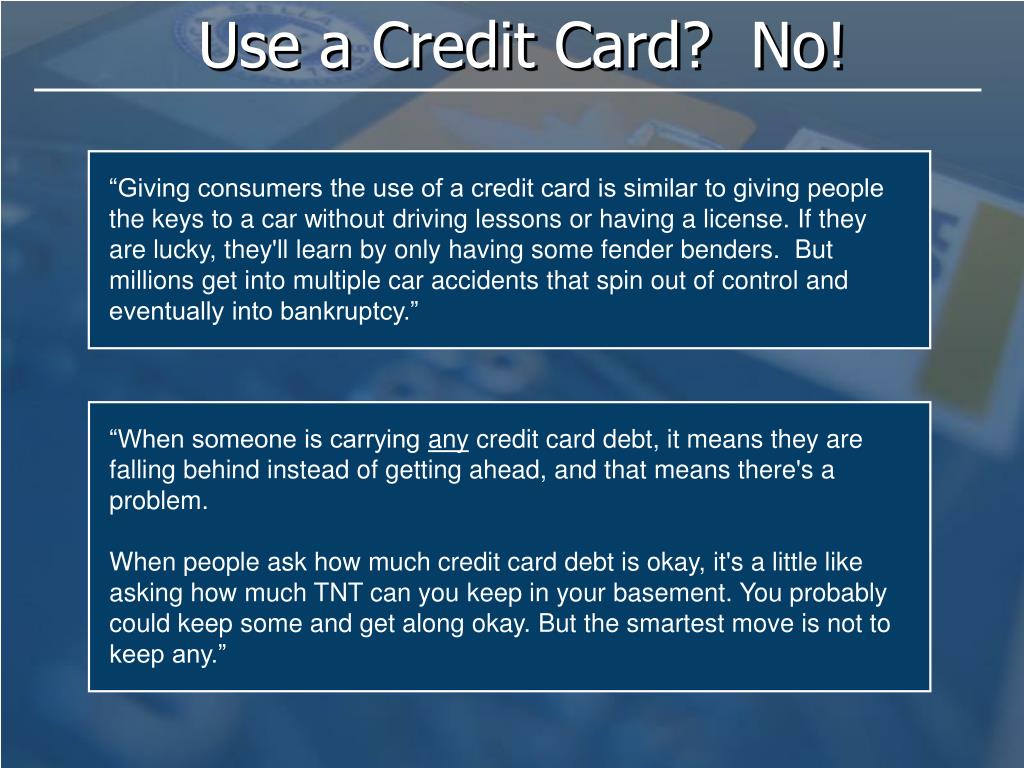 Use a Credit Card?  No!

“Giving consumers the use of a credit card is similar to giving people the keys to a car without driving lessons or having a license. If they are lucky, they'll learn by only having some fender benders.  But millions get into multiple car accidents that spin out of control and eventually into bankruptcy.”

“When someone is carrying any credit card debt, it means they are falling behind instead of getting ahead, and that means there's a problem.

When people ask how much credit card debt is okay, it's a little like asking how much TNT can you keep in your basement. You probably could keep some and get along okay. But the smartest move is not to keep any.”